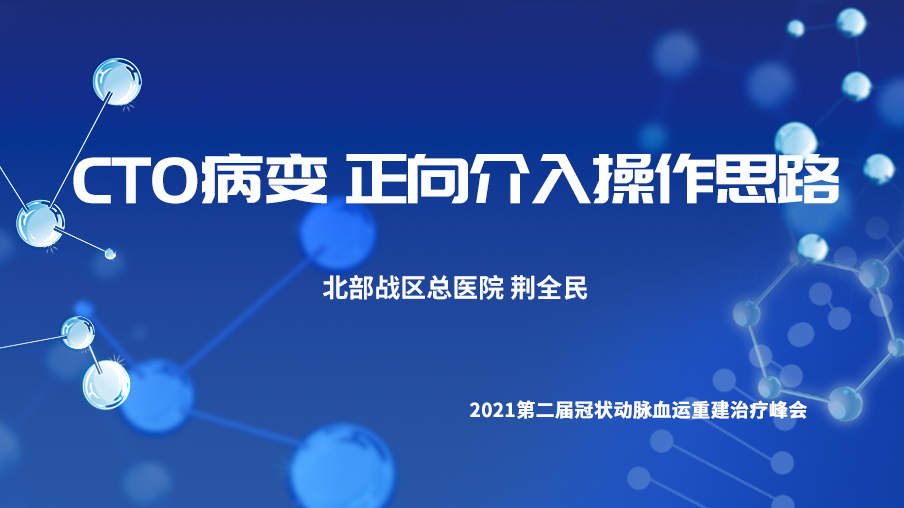 CTO病变 正向介入操作思路

北部战区总医院 荆全民

2021第二届冠状动脉血运重建治疗峰会